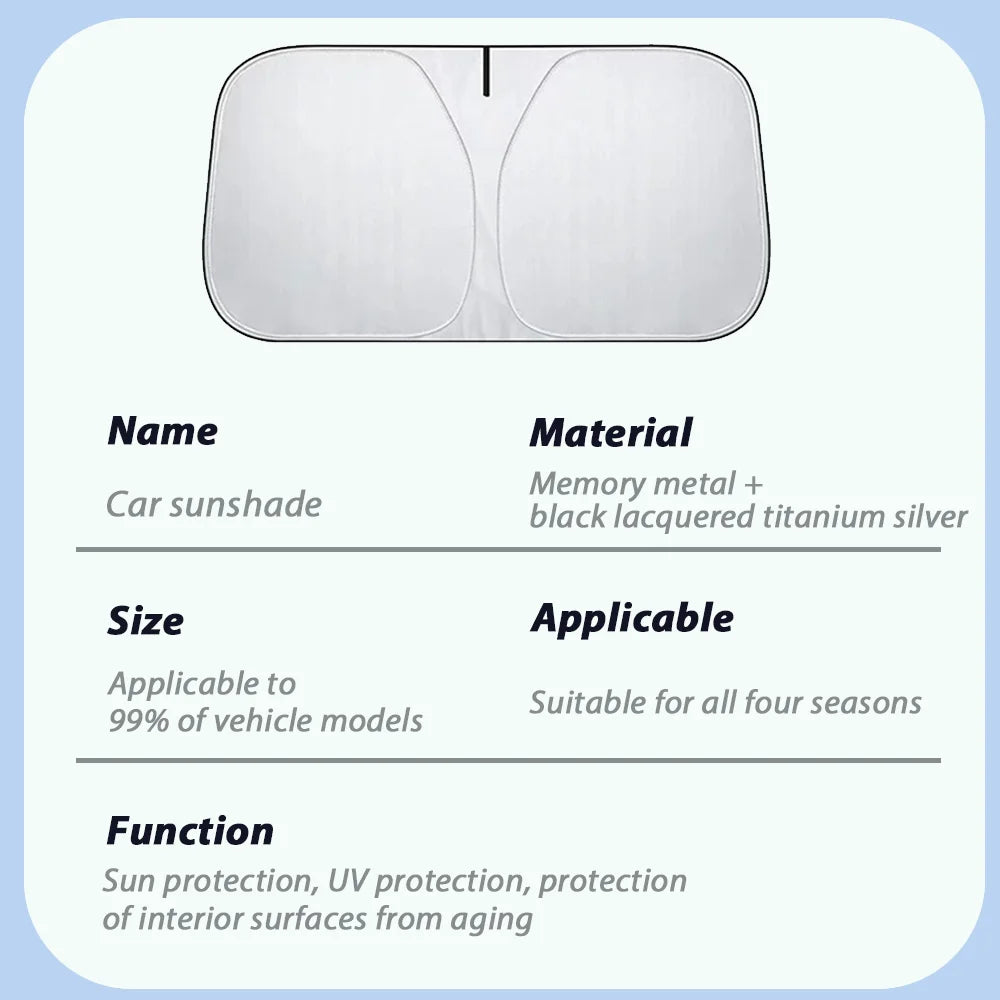 Name

Car sunshade

Material

Memory metal + black lacquered titanium silver

Size

Applicable to 99% of vehicle models

Applicable

Suitable for all four seasons

Function

Sun protection, UV protection, protection of interior surfaces from aging